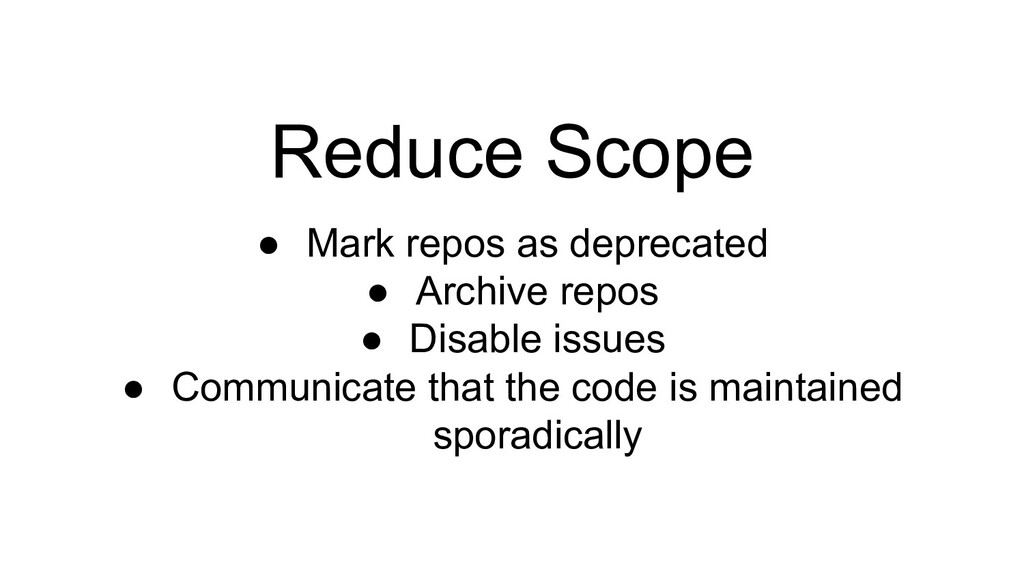 Reduce Scope

● Mark repos as deprecated
● Archive repos
● Disable issues
● Communicate that the code is maintained sporadically